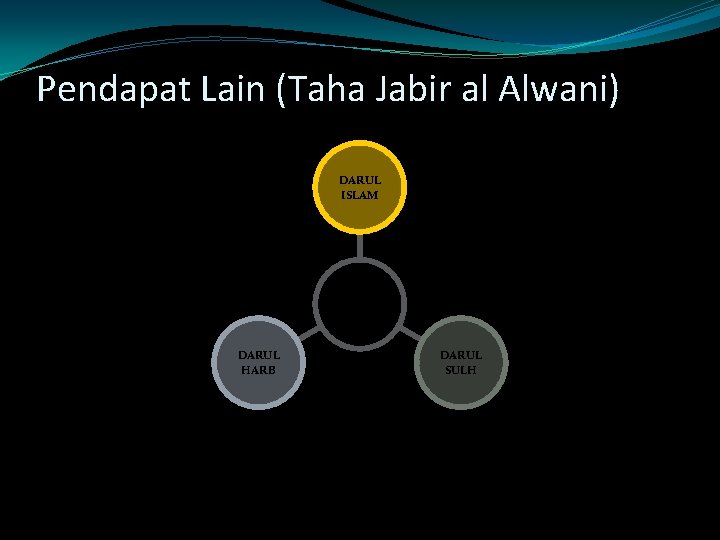 Pendapat Lain (Taha Jabir al Alwani)

DARUL ISLAM

DARUL HARB

DARUL SULH